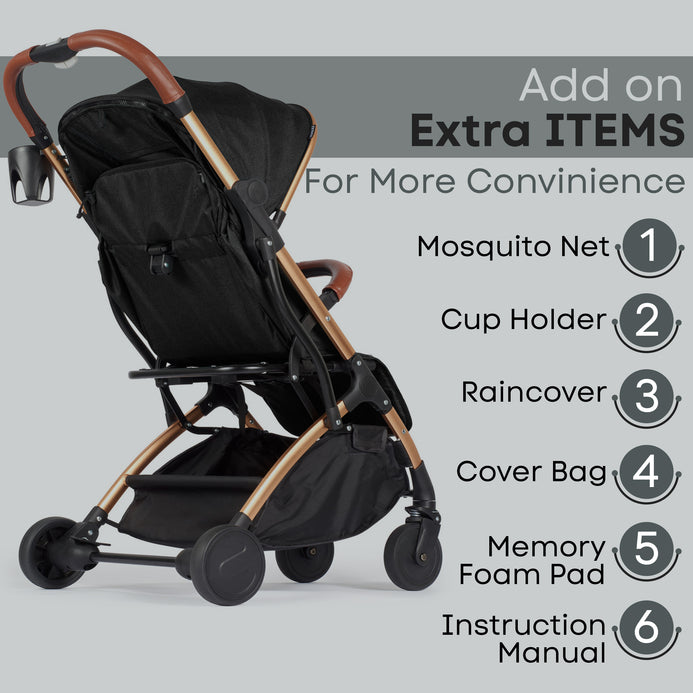 Add on
Extra ITEMS
For More Convinience

Mosquito Net 1

Cup Holder 2

Raincover 3

Cover Bag 4

Memory Foam Pad 5

Instruction Manual 6